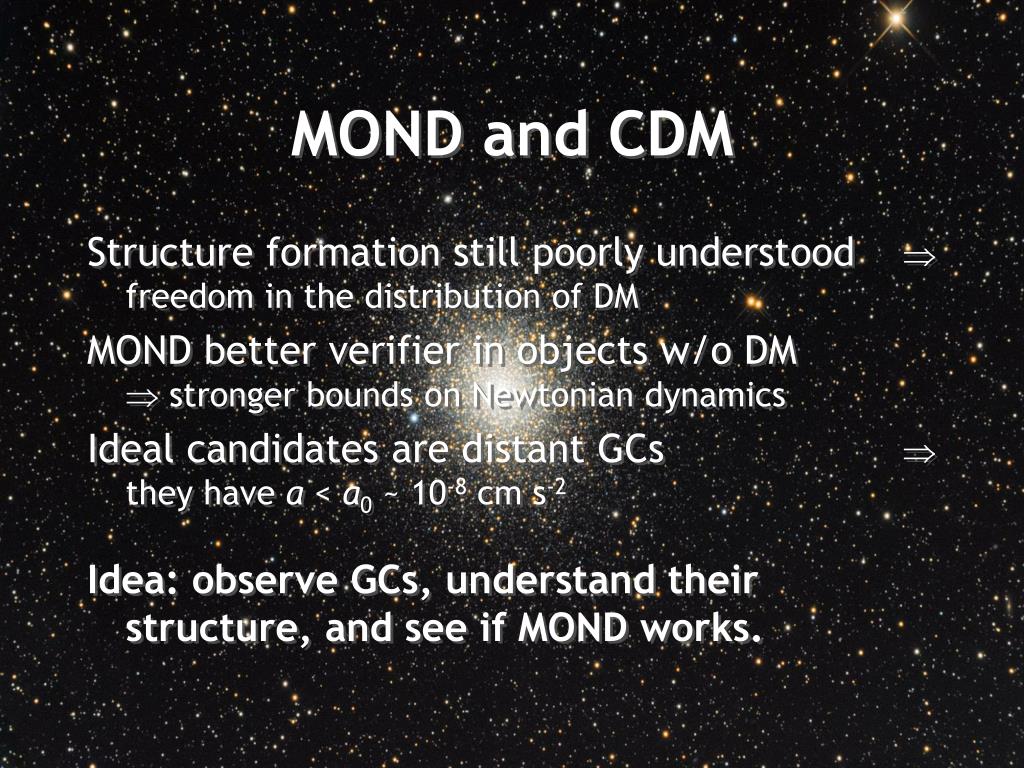 MOND and CDM

Structure formation still poorly understood $\Rightarrow$ freedom in the distribution of DM

MOND better verifier in objects w/o DM $\Rightarrow$ stronger bounds on Newtonian dynamics

Ideal candidates are distant GCs $\Rightarrow$ they have $a < a_0 \sim 10^{-8}$ cm s$^{-2}$

Idea: observe GCs, understand their structure, and see if MOND works.